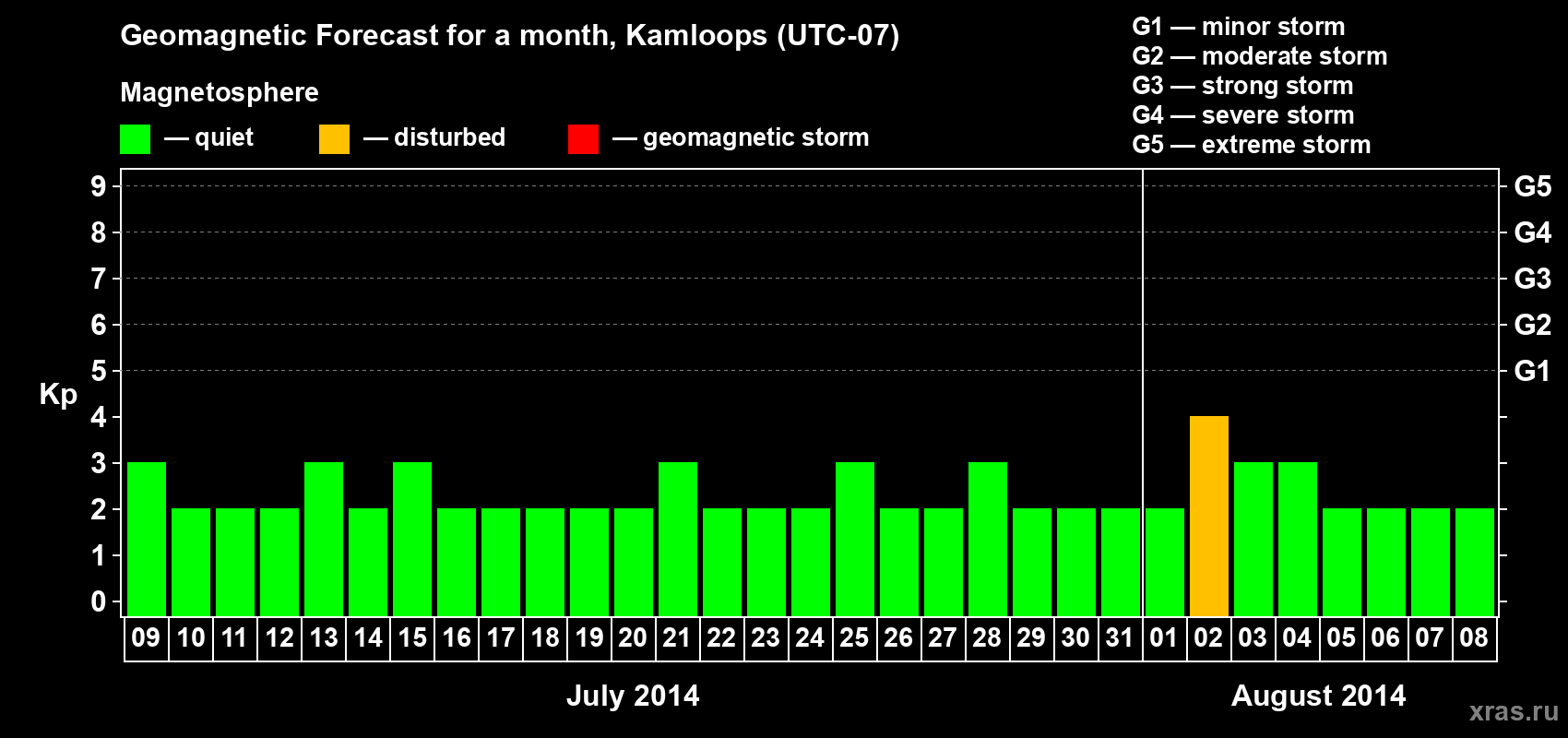 Geomagnetic Forecast for a month, Kamloops (UTC-07)

Magnetosphere

— quiet — disturbed — geomagnetic storm

G1 — minor storm
G2 — moderate storm
G3 — strong storm
G4 — severe storm
G5 — extreme storm

Kp

9
8
7
6
5
4
3
2
1
0

G5
G4
G3
G2
G1

09 10 11 12 13 14 15 16 17 18 19 20 21 22 23 24 25 26 27 28 29 30 31 01 02 03 04 05 06 07 08

July 2014

August 2014

xras.ru